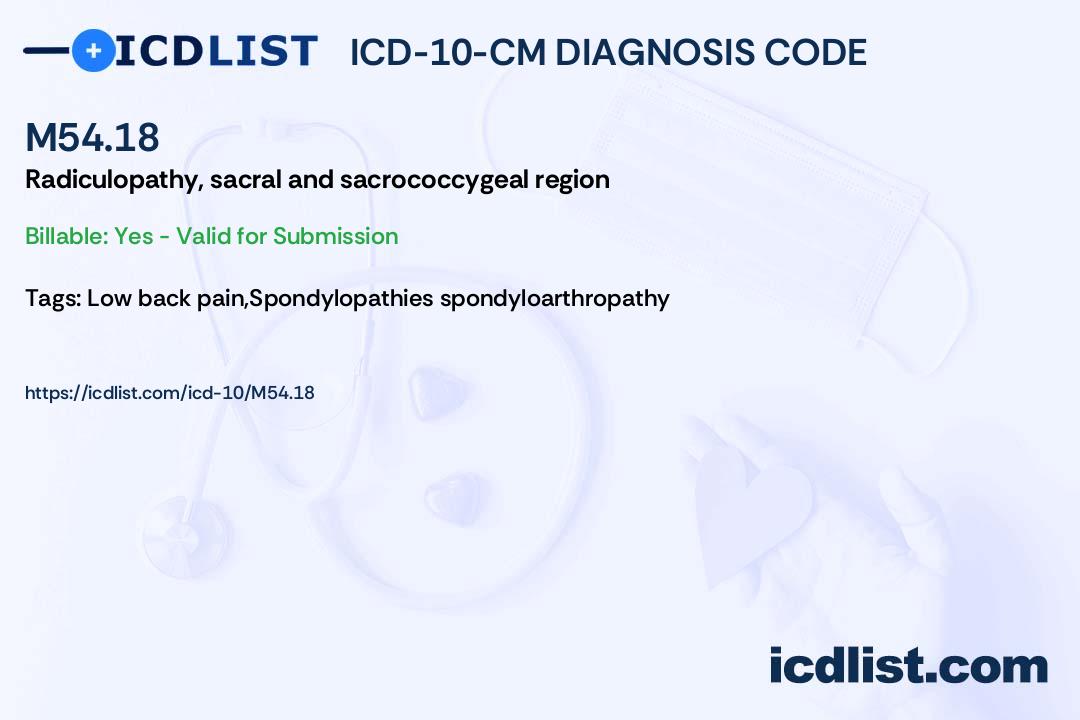 ICDLIST ICD-10-CM DIAGNOSIS CODE

M54.18

Radiculopathy, sacral and sacrococcygeal region

Billable: Yes - Valid for Submission

Tags: Low back pain,Spondylopathies spondyloarthropathy

https://icdlist.com/icd-10/M54.18

icdlist.com